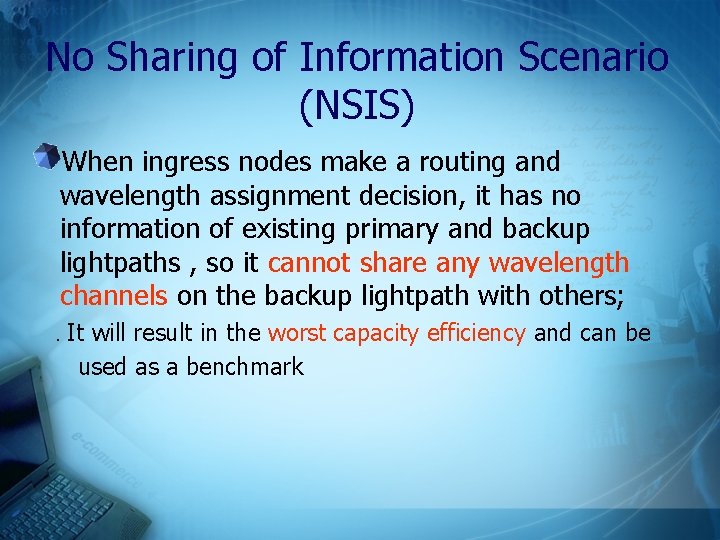 No Sharing of Information Scenario (NSIS)

When ingress nodes make a routing and wavelength assignment decision, it has no information of existing primary and backup lightpaths , so it cannot share any wavelength channels on the backup lightpath with others;

. It will result in the worst capacity efficiency and can be used as a benchmark

e-commerce